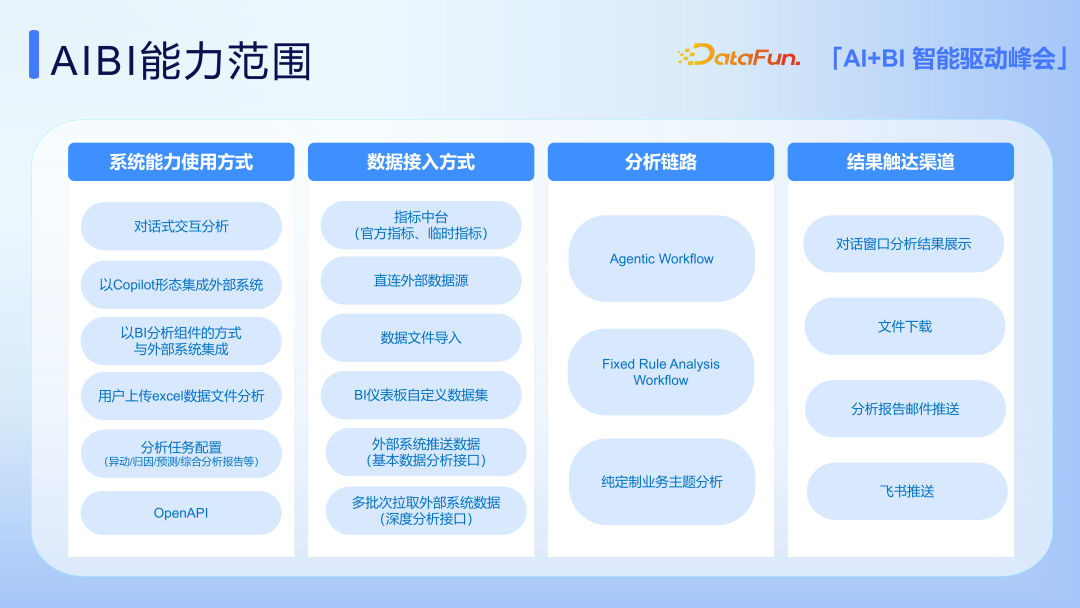 AIBI能力范围

DataFun. 「AI+BI 智能驱动峰会」

系统能力使用方式

对话式交互分析

以Copilot形态集成外部系统

以BI分析组件的方式与外部系统集成

用户上传excel数据文件分析

分析任务配置
(异动/归因/预测/综合分析报告等)

OpenAPI

数据接入方式

指标中台
(官方指标、临时指标)

直连外部数据源

数据文件导入

BI仪表板自定义数据集

外部系统推送数据
(基本数据分析接口)

多批次拉取外部系统数据
(深度分析接口)

分析链路

Agentic Workflow

Fixed Rule Analysis Workflow

纯定制业务主题分析

结果触达渠道

对话窗口分析结果展示

文件下载

分析报告邮件推送

飞书推送